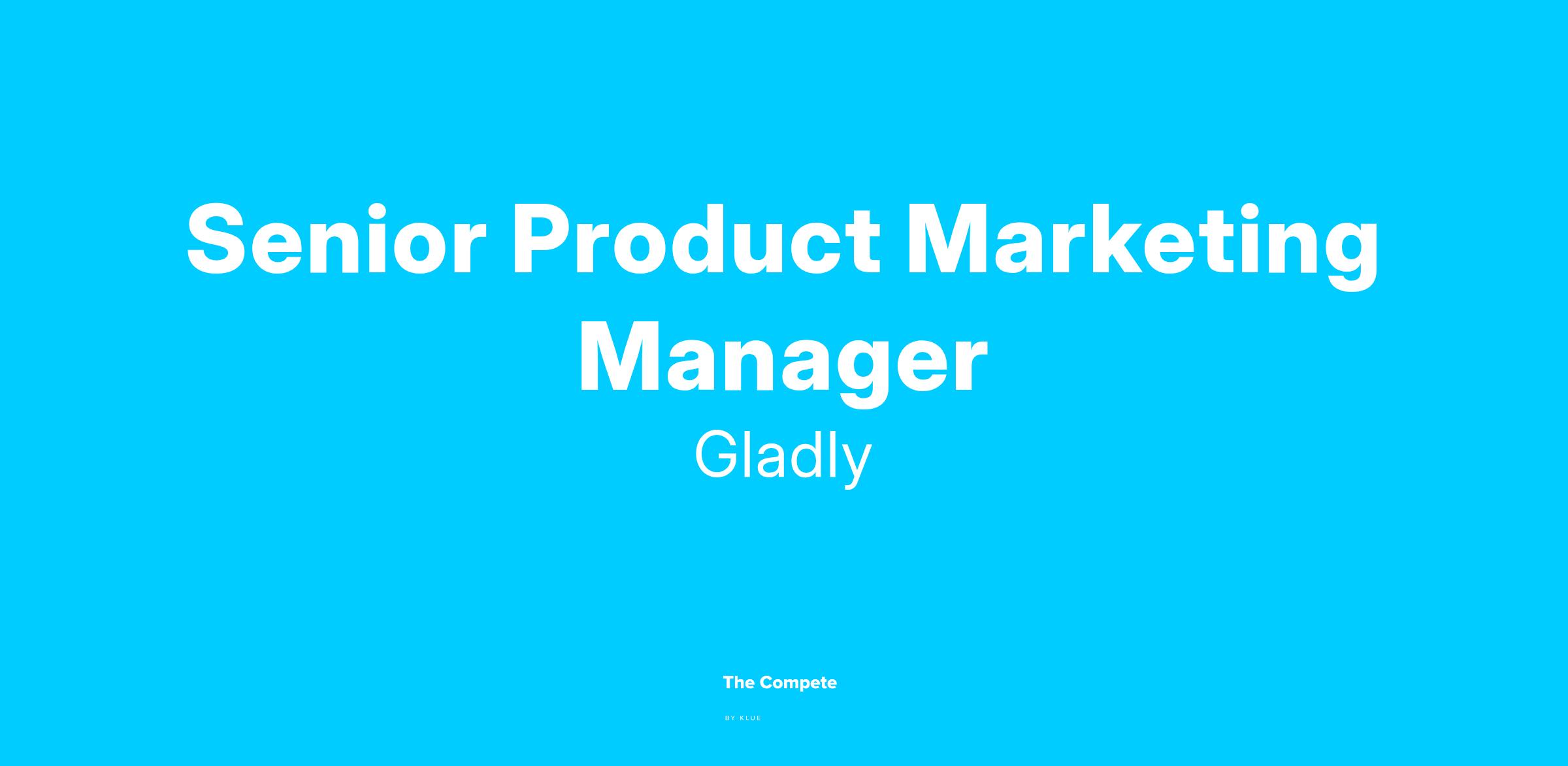 Senior Product Marketing Manager

Gladly

The Compete

BY KLUE